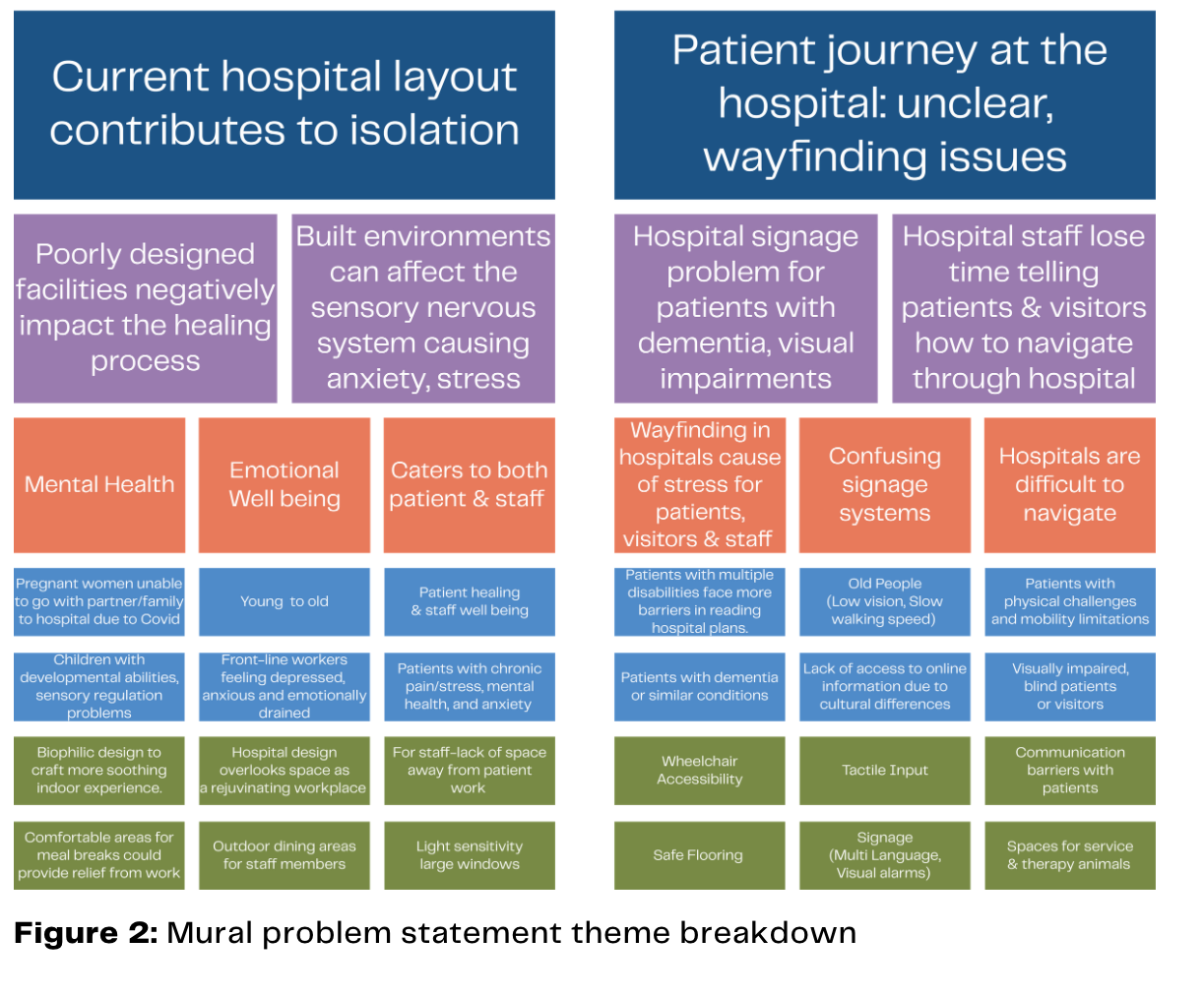 Current hospital layout contributes to isolation

Poorly designed facilities negatively impact the healing process

Built environments can affect the sensory nervous system causing anxiety, stress

Mental Health

Emotional Well being

Caters to both patient & staff

Pregnant women unable to go with partner/family to hospital due to Covid

Young to old

Patient healing & staff well being

Children with developmental abilities, sensory regulation problems

Front-line workers feeling depressed, anxious and emotionally drained

Patients with chronic pain/stress, mental health, and anxiety

Biophilic design to craft more soothing indoor experience.

Hospital design overlooks space as a rejuvinating workplace

For staff-lack of space away from patient work

Comfortable areas for meal breaks could provide relief from work

Outdoor dining areas for staff members

Light sensitivity large windows

Patient journey at the hospital: unclear, wayfinding issues

Hospital signage problem for patients with dementia, visual impairments

Hospital staff lose time telling patients & visitors how to navigate through hospital

Wayfinding in hospitals cause of stress for patients, visitors & staff

Confusing signage systems

Hospitals are difficult to navigate

Patients with multiple disabilities face more barriers in reading hospital plans.

Old People (Low vision, Slow walking speed)

Patients with physical challenges and mobility limitations

Patients with dementia or similar conditions

Lack of access to online information due to cultural differences

Visually impaired, blind patients or visitors

Wheelchair Accessibility

Tactile Input

Communication barriers with patients

Safe Flooring

Signage (Multi Language, Visual alarms)

Spaces for service & therapy animals

Figure 2: Mural problem statement theme breakdown